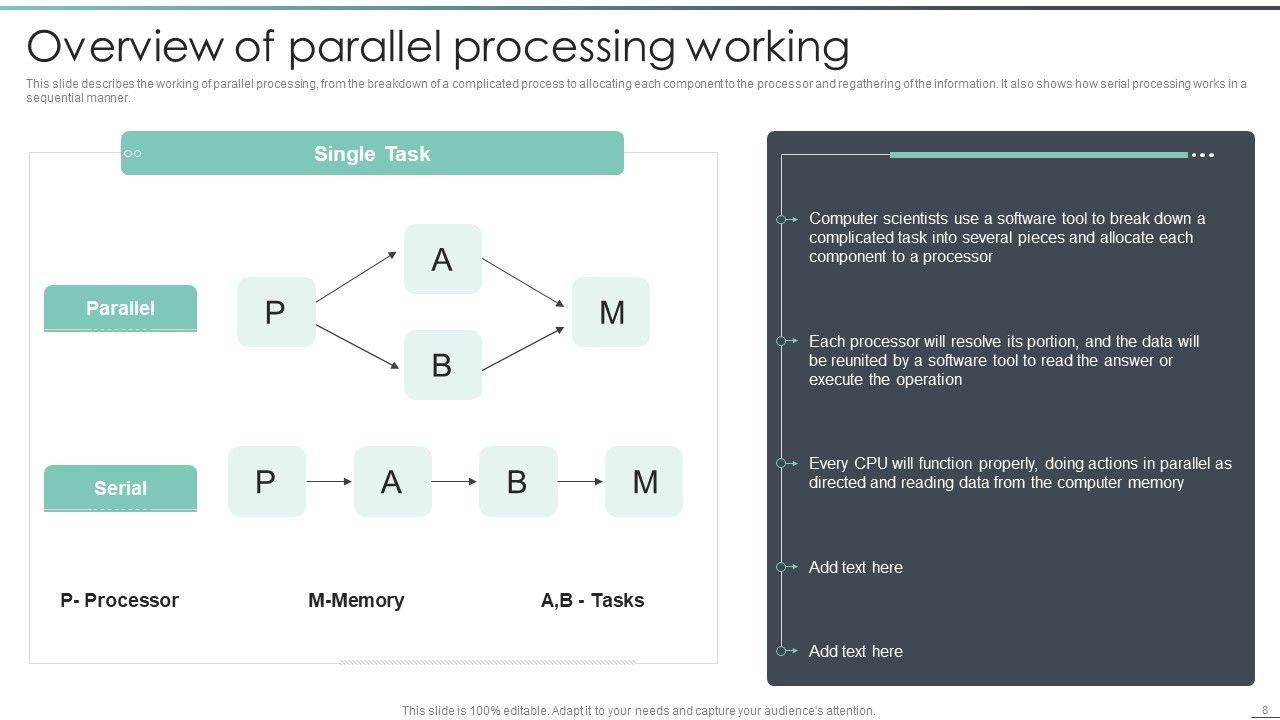 Overview of parallel processing working

This slide describes the working of parallel processing, from the breakdown of a complicated process to allocating each component to the processor and regathering of the information. It also shows how serial processing works in a sequential manner.

Single Task

Parallel

P

A

B

M

Serial

P

A

B

M

P- Processor

M-Memory

A,B - Tasks

Computer scientists use a software tool to break down a complicated task into several pieces and allocate each component to a processor

Each processor will resolve its portion, and the data will be reunited by a software tool to read the answer or execute the operation

Every CPU will function properly, doing actions in parallel as directed and reading data from the computer memory

Add text here

Add text here

This slide is 100% editable. Adapt it to your needs and capture your audience's attention.

8